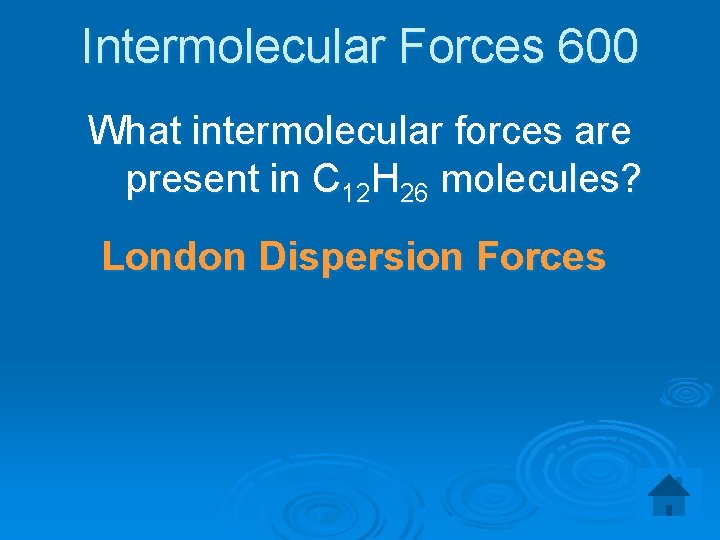 Intermolecular Forces 600

What intermolecular forces are present in $C_{12}H_{26}$ molecules?

London Dispersion Forces